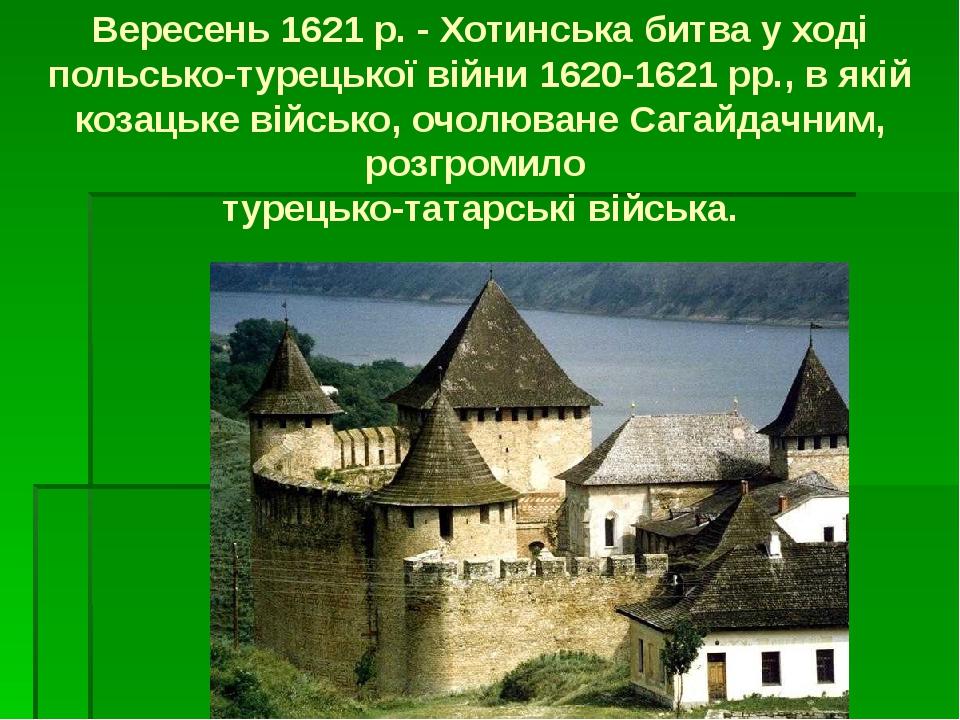 Вересень 1621 р. - Хотинська битва у ході польсько-турецької війни 1620-1621 рр., в якій козацьке військо, очолюване Сагайдачним, розгромило турецько-татарські війська.